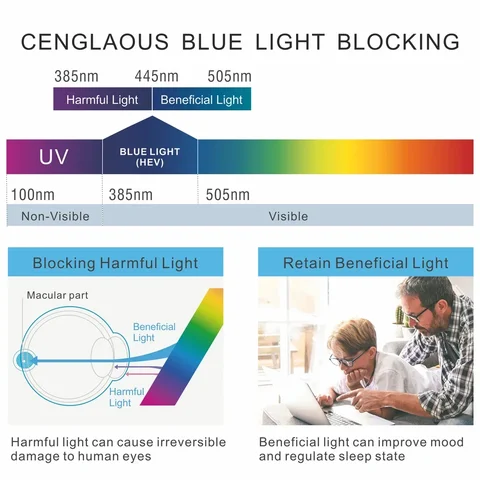 CENGLAOUS BLUE LIGHT BLOCKING

385nm 445nm 505nm

Harmful Light Beneficial Light

UV

BLUE LIGHT (HEV)

100nm 385nm 505nm

Non-Visible Visible

Blocking Harmful Light

Macular part

Beneficial Light

Harmful Light

Harmful light can cause irreversible damage to human eyes

Retain Beneficial Light

Beneficial light can improve mood and regulate sleep state